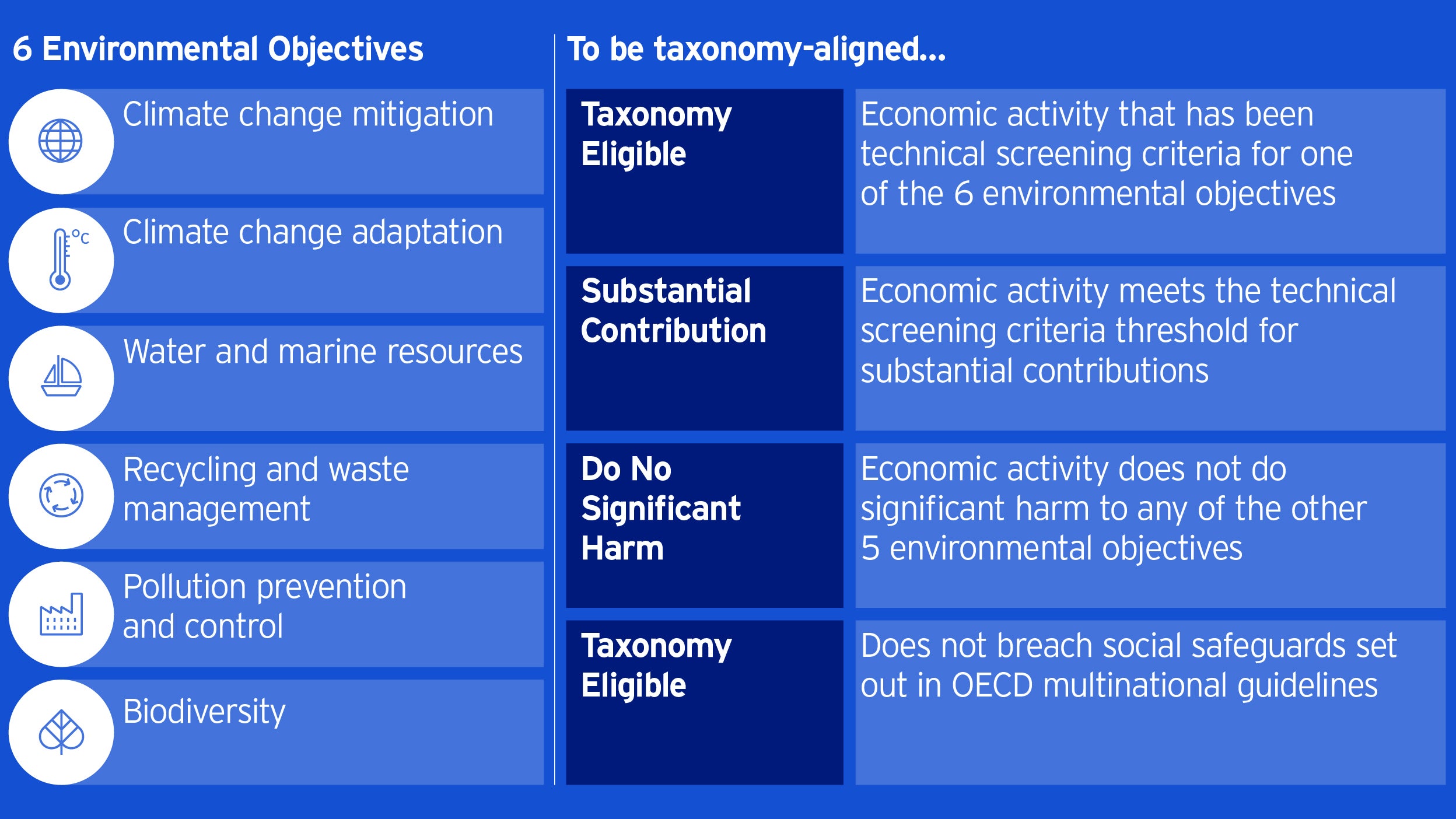 6 Environmental Objectives

Climate change mitigation

°C

Climate change adaptation

Water and marine resources

Recycling and waste management

Pollution prevention and control

Biodiversity

To be taxonomy-aligned...

| Taxonomy Eligible | Economic activity that has been technical screening criteria for one of the 6 environmental objectives |
|---|---|
| Substantial Contribution | Economic activity meets the technical screening criteria threshold for substantial contributions |
| Do No Significant Harm | Economic activity does not do significant harm to any of the other 5 environmental objectives |
| Taxonomy Eligible | Does not breach social safeguards set out in OECD multinational guidelines |